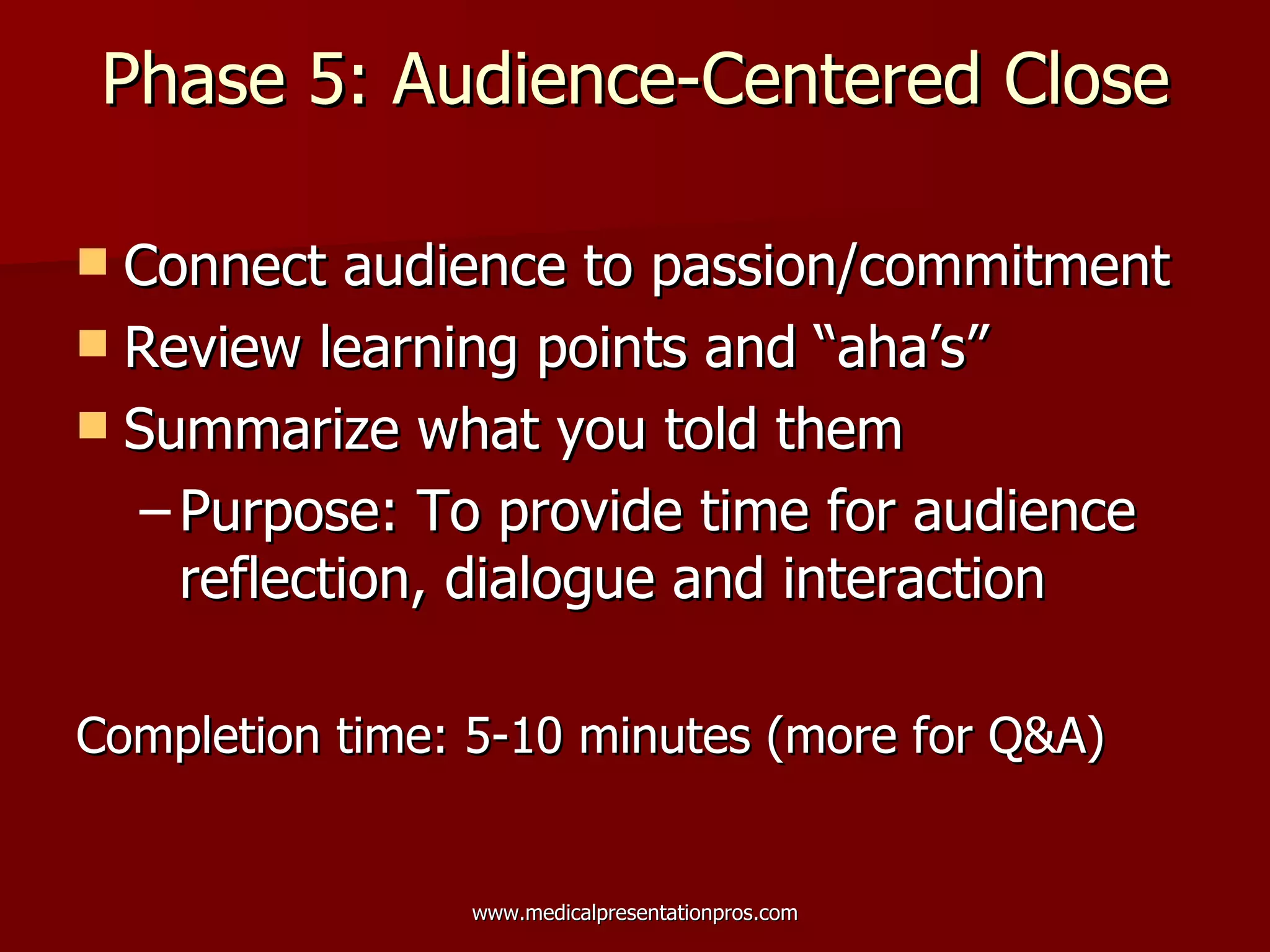 Phase 5: Audience-Centered Close

- Connect audience to passion/commitment
- Review learning points and “aha’s”
- Summarize what you told them
  – Purpose: To provide time for audience reflection, dialogue and interaction

Completion time: 5-10 minutes (more for Q&A)

www.medicalpresentationpros.com